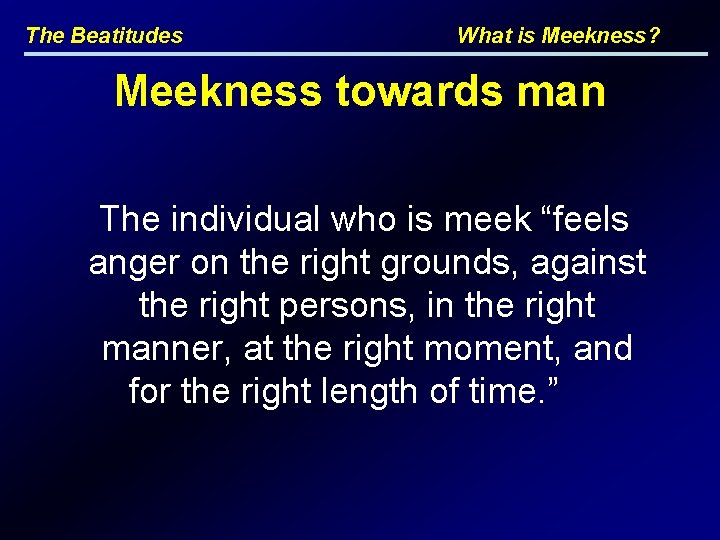 The Beatitudes

What is Meekness?

Meekness towards man

The individual who is meek “feels anger on the right grounds, against the right persons, in the right manner, at the right moment, and for the right length of time.”